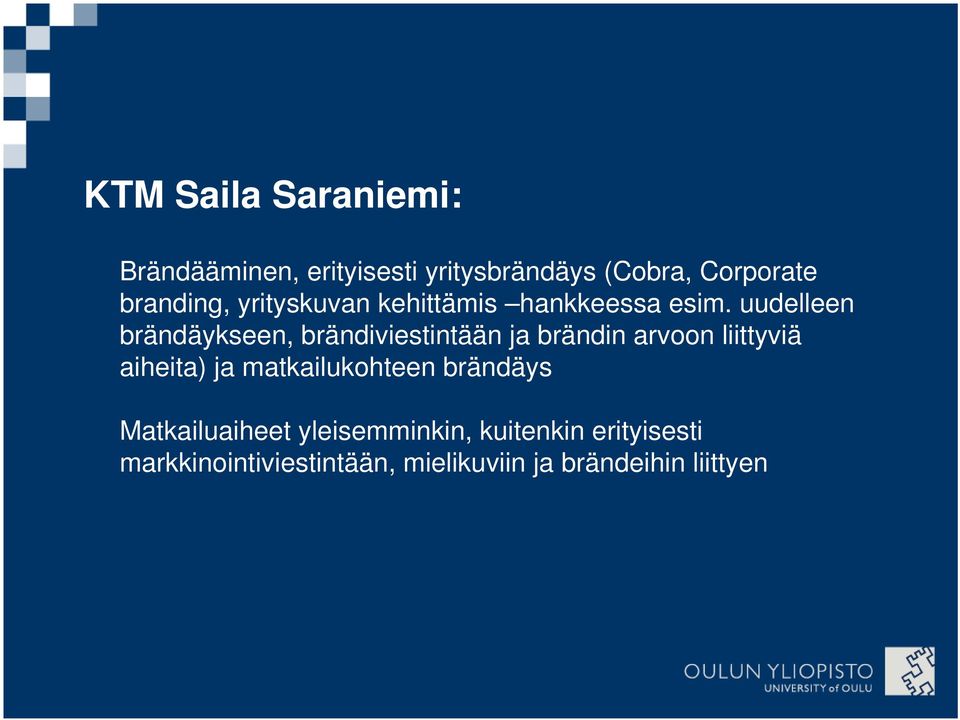 KTM Saila Saraniemi:

Brändääminen, erityisesti yritysbrändäys (Cobra, Corporate branding, yrityskuvan kehittämis –hankkeessa esim. uudelleen brändäykseen, brändiviestintään ja brändin arvoon liittyviä aiheita) ja matkailukohteen brändäys

Matkailuaiheet yleisemminkin, kuitenkin erityisesti markkinointiviestintään, mielikuviin ja brändeihin liittyen

OULUN YLIOPISTO
UNIVERSITY of OULU